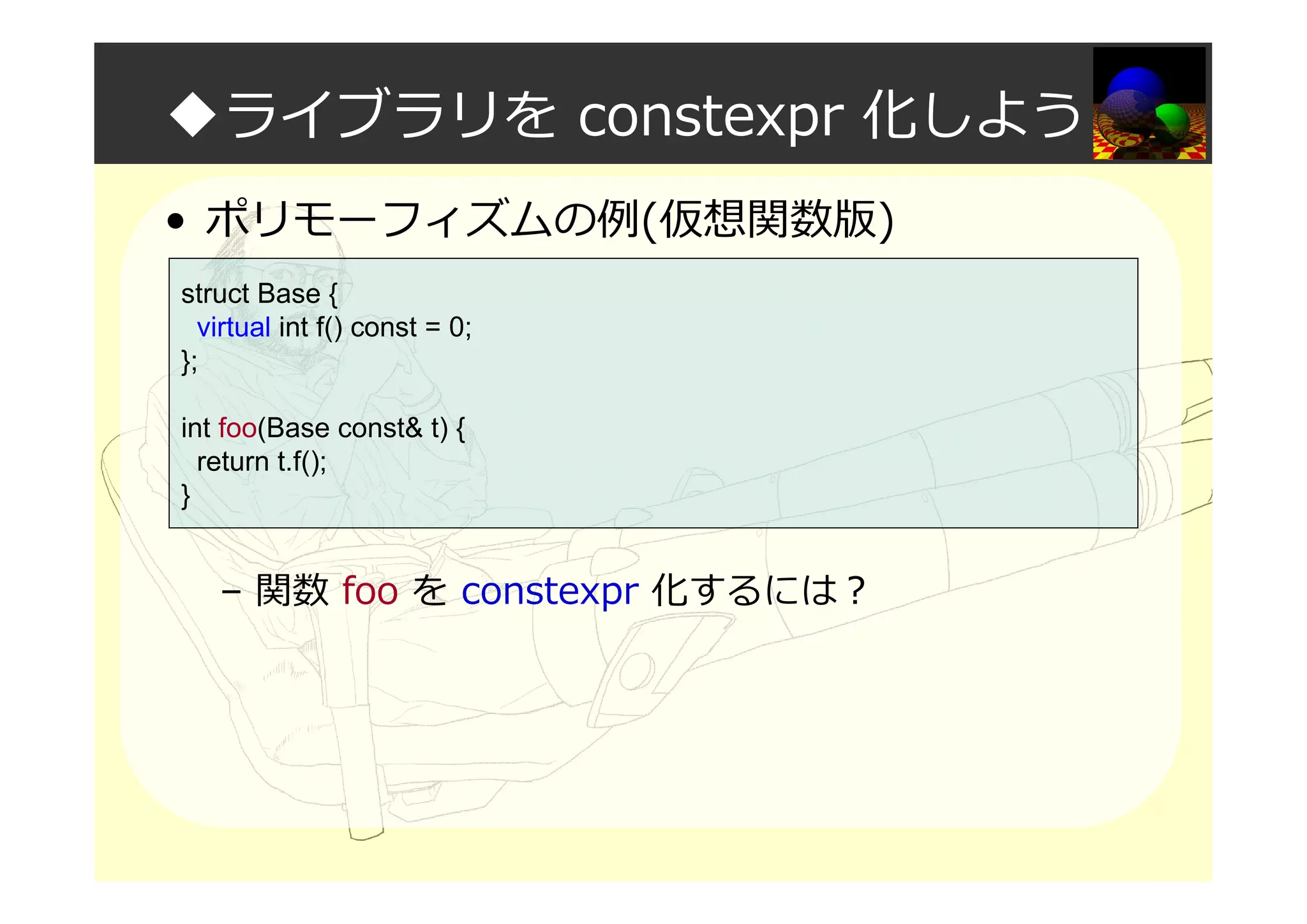 ◆ライブラリを constexpr 化しよう

• ポリモーフィズムの例(仮想関数版)

struct Base {
  virtual int f() const = 0;
};

int foo(Base const& t) {
  return t.f();
}

– 関数 foo を constexpr 化するには？